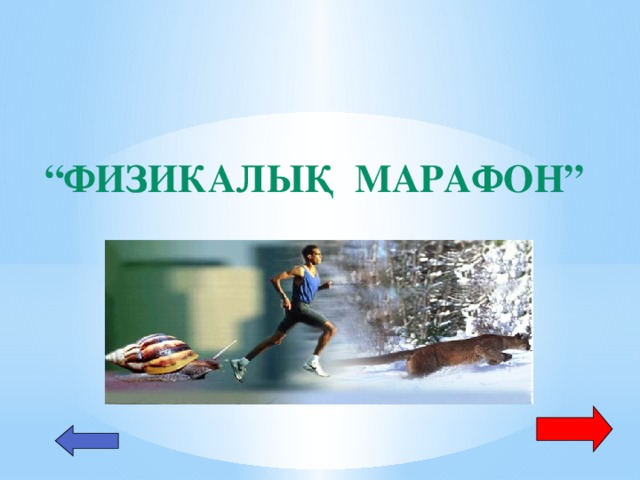 “ФИЗИКАЛЫҚ МАРАФОН”